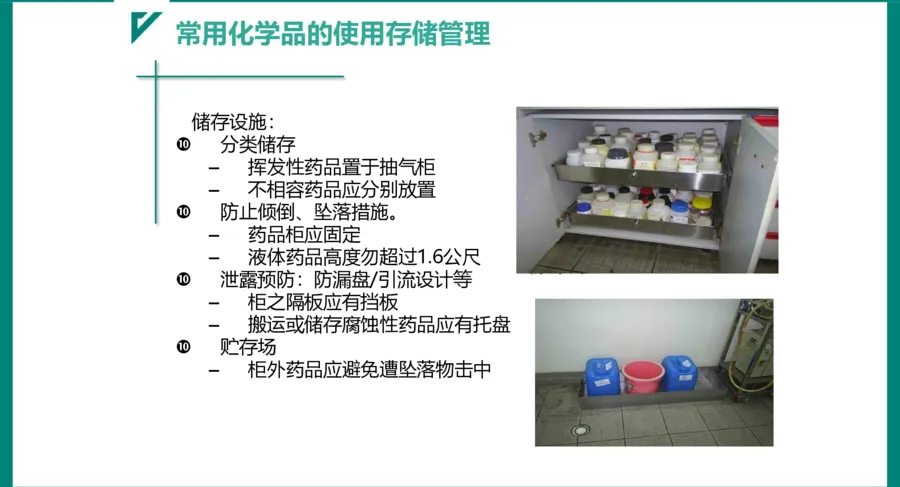 常用化学品的使用存储管理

储存设施：

❿ 分类储存
– 挥发性药品置于抽气柜
– 不相容药品应分别放置

❿ 防止倾倒、坠落措施。
– 药品柜应固定
– 液体药品高度勿超过1.6公尺

❿ 泄露预防：防漏盘/引流设计等
– 柜之隔板应有挡板
– 搬运或储存腐蚀性药品应有托盘

❿ 贮存场
– 柜外药品应避免遭坠落物击中